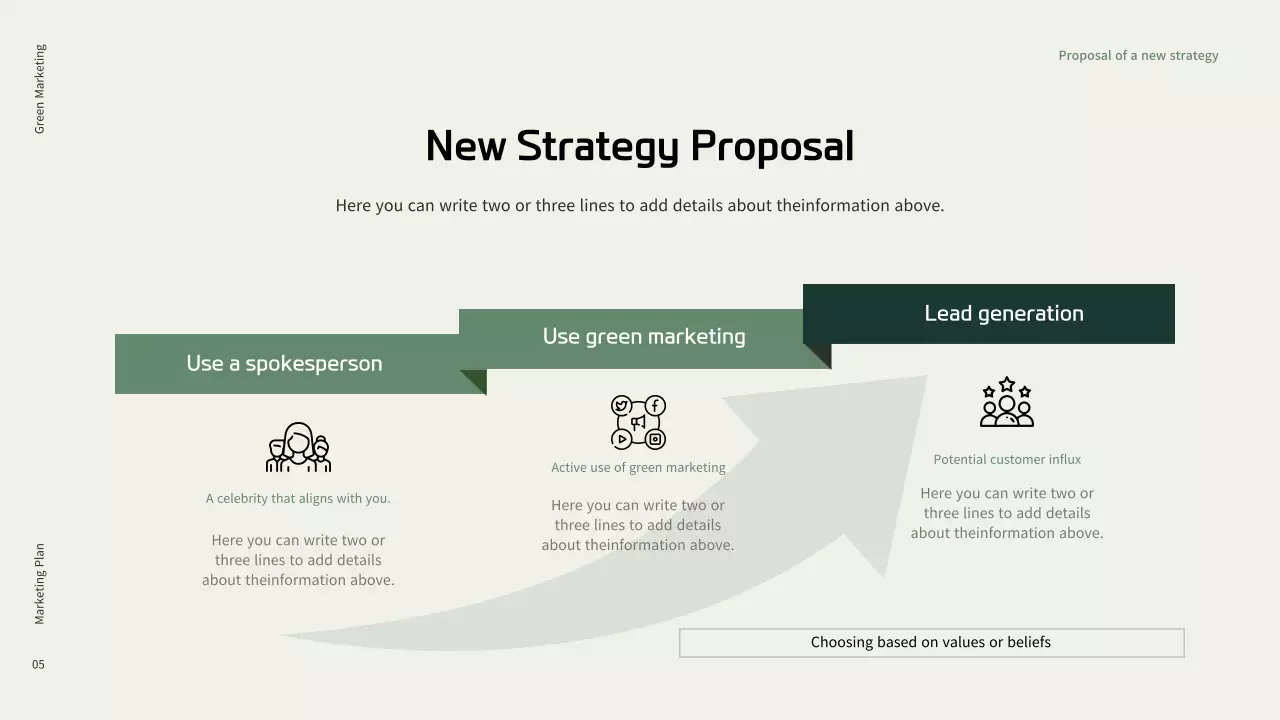 Green Marketing

Proposal of a new strategy

New Strategy Proposal

Here you can write two or three lines to add details about theinformation above.

Use a spokesperson

A celebrity that aligns with you.

Here you can write two or three lines to add details about theinformation above.

Use green marketing

Active use of green marketing

Here you can write two or three lines to add details about theinformation above.

Lead generation

Potential customer influx

Here you can write two or three lines to add details about theinformation above.

Choosing based on values or beliefs

Marketing Plan

05